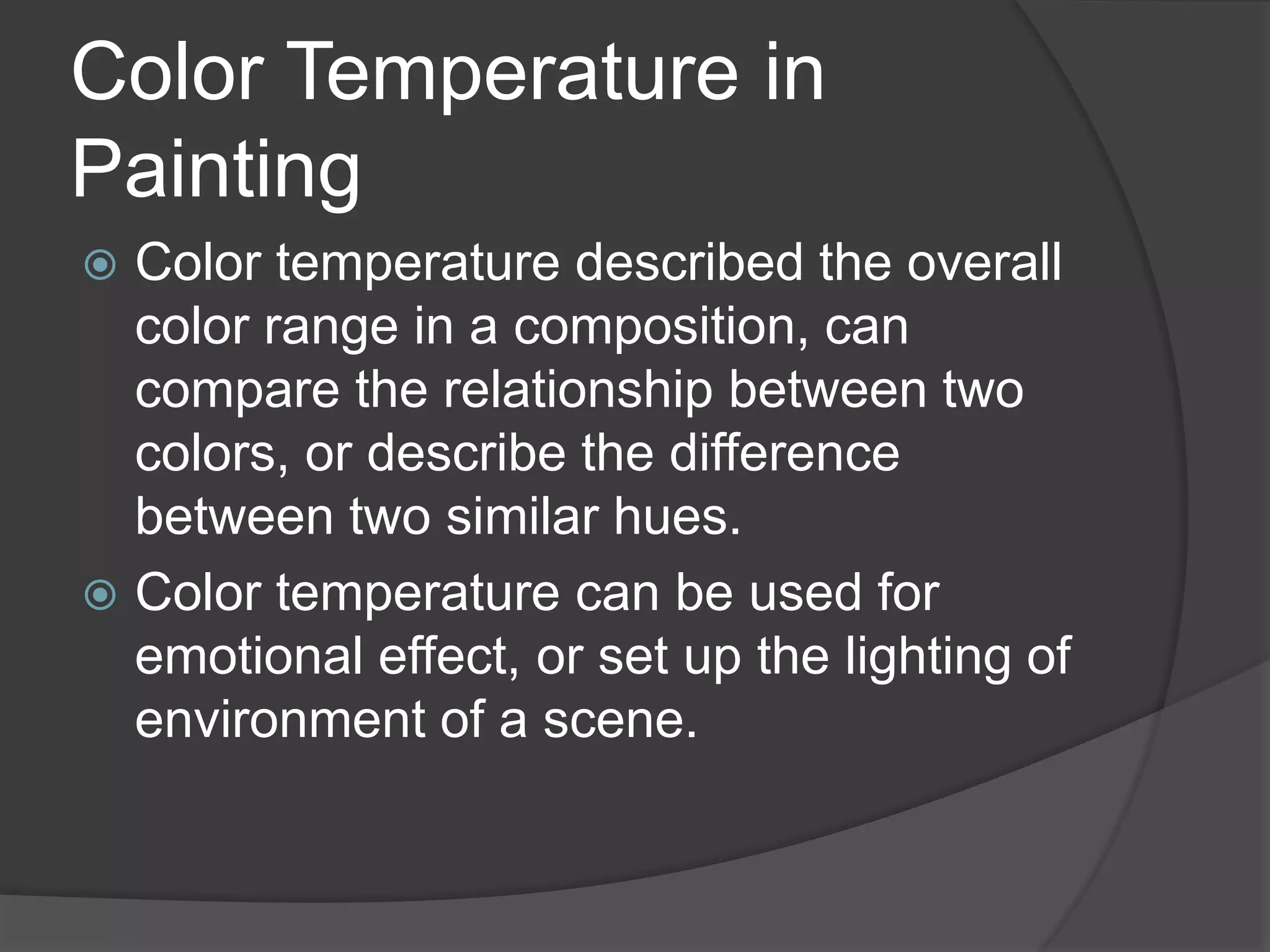 Color Temperature in Painting

Color temperature described the overall color range in a composition, can compare the relationship between two colors, or describe the difference between two similar hues.

Color temperature can be used for emotional effect, or set up the lighting of environment of a scene.